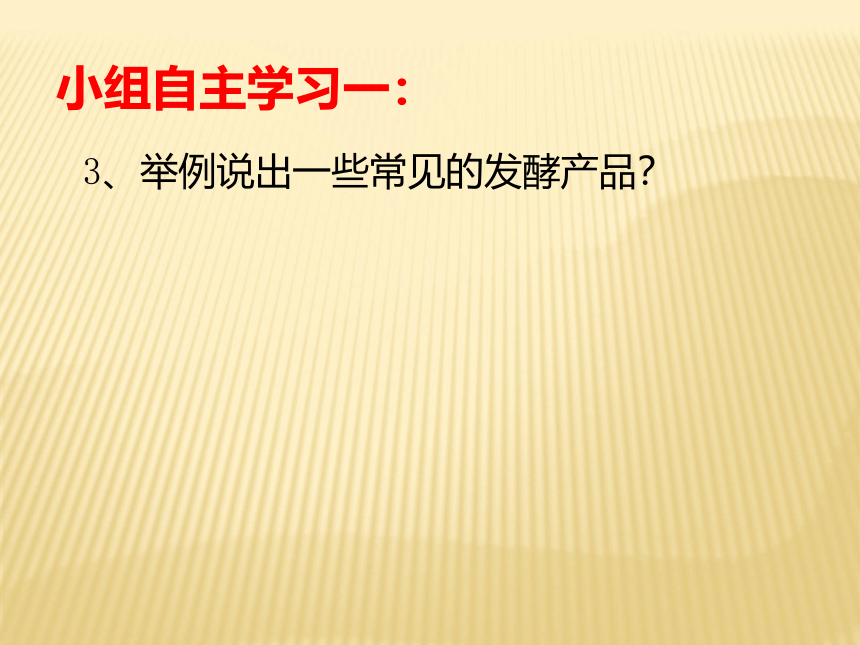 小组自主学习一：

3、举例说出一些常见的发酵产品？